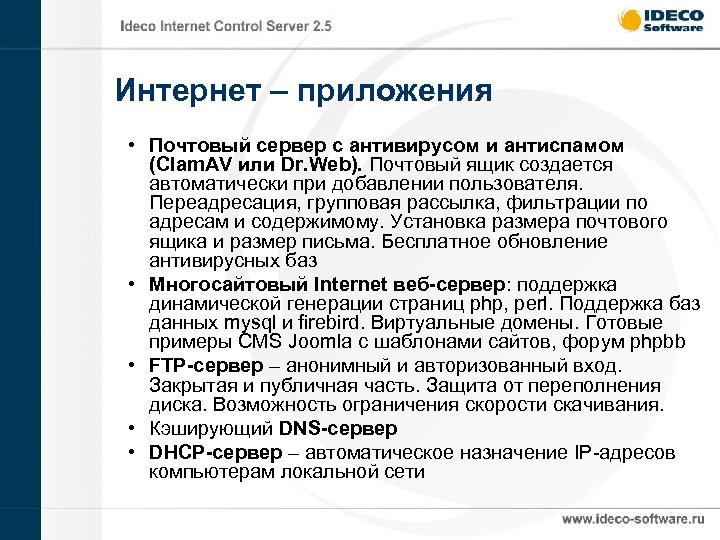 Ideco Internet Control Server 2.5

IDECO Software

Интернет – приложения

• Почтовый сервер с антивирусом и антиспамом (ClamAV или Dr.Web). Почтовый ящик создается автоматически при добавлении пользователя. Переадресация, групповая рассылка, фильтрации по адресам и содержимому. Установка размера почтового ящика и размер письма. Бесплатное обновление антивирусных баз
• Многосайтовый Internet веб-сервер: поддержка динамической генерации страниц php, perl. Поддержка баз данных mysql и firebird. Виртуальные домены. Готовые примеры CMS Joomla с шаблонами сайтов, форум phpbb
• FTP-сервер – анонимный и авторизованный вход. Закрытая и публичная часть. Защита от переполнения диска. Возможность ограничения скорости скачивания.
• Кэширующий DNS-сервер
• DHCP-сервер – автоматическое назначение IP-адресов компьютерам локальной сети

www.ideco-software.ru